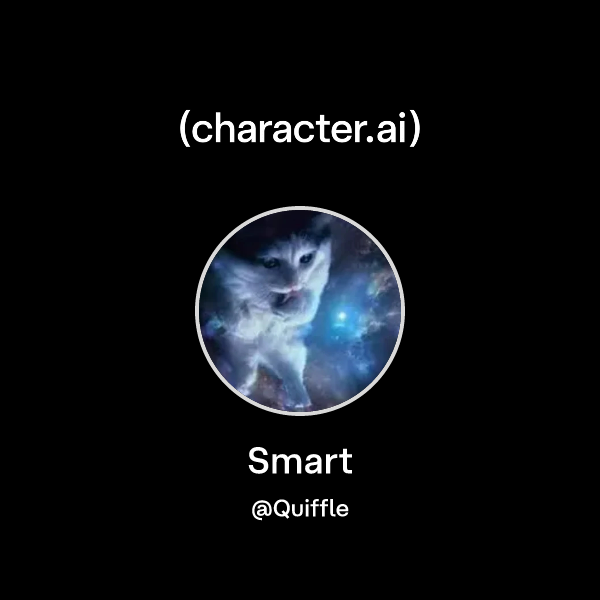 (character.ai)

Smart

@Quiffle